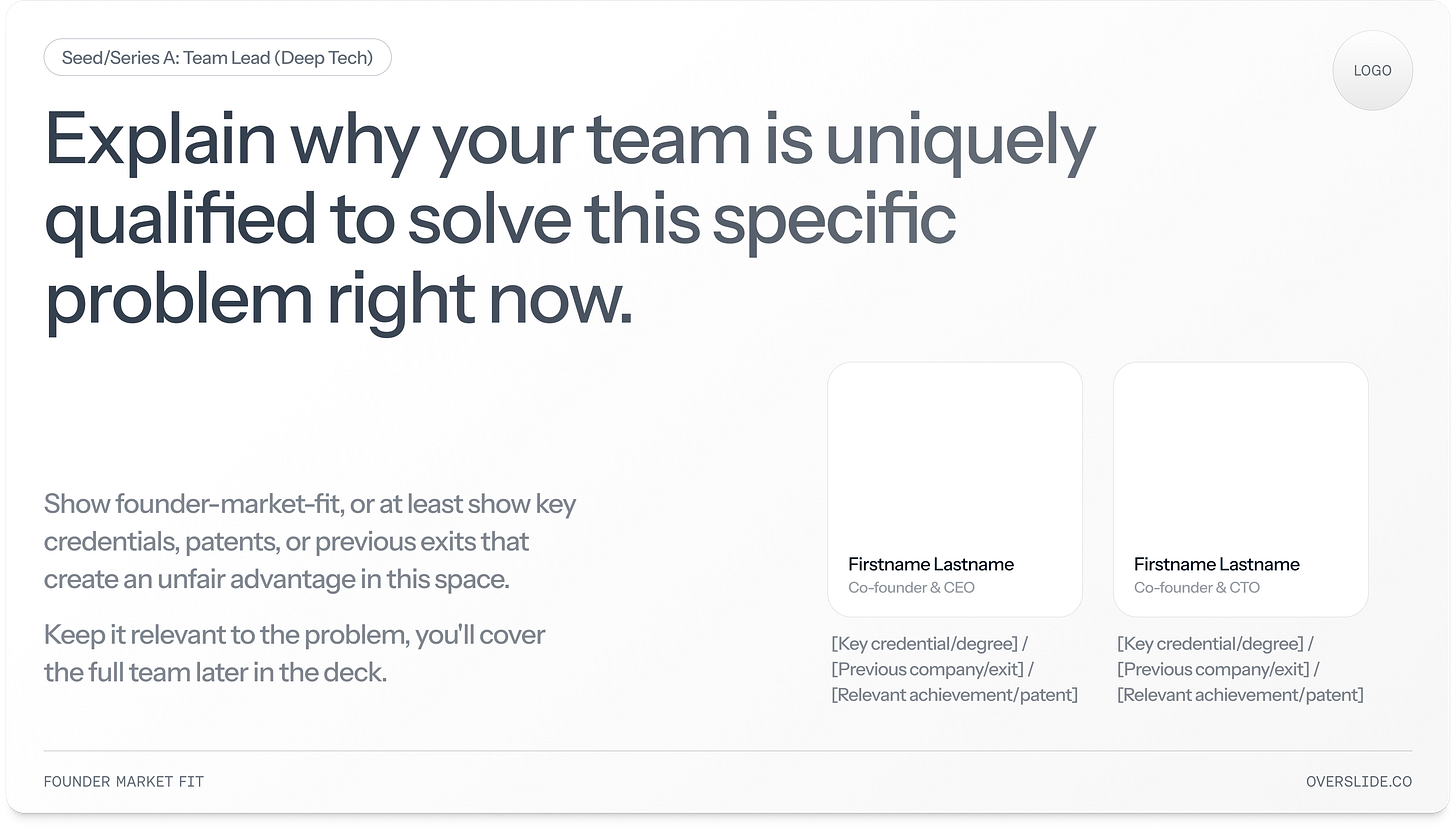 Seed/Series A: Team Lead (Deep Tech)

LOGO

Explain why your team is uniquely qualified to solve this specific problem right now.

Show founder-market-fit, or at least show key credentials, patents, or previous exits that create an unfair advantage in this space.

Keep it relevant to the problem, you'll cover the full team later in the deck.

Firstname Lastname
Co-founder & CEO

[Key credential/degree] / [Previous company/exit] / [Relevant achievement/patent]

Firstname Lastname
Co-founder & CTO

[Key credential/degree] / [Previous company/exit] / [Relevant achievement/patent]

FOUNDER MARKET FIT

OVERSLIDE.CO